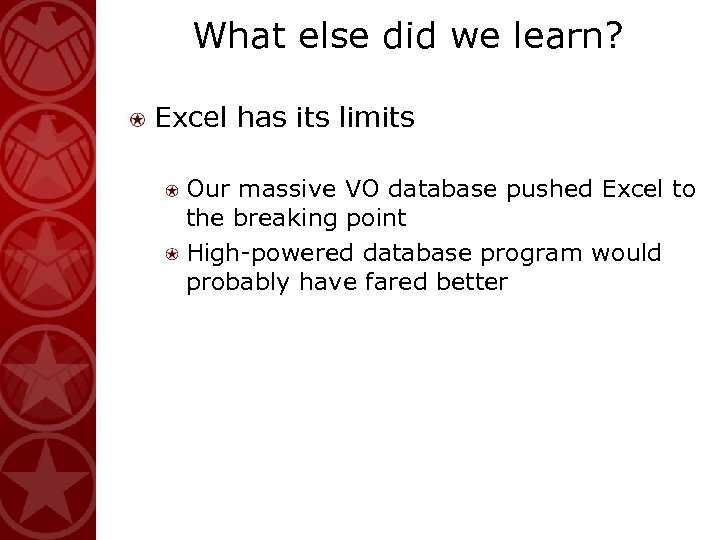 What else did we learn?

Excel has its limits

Our massive VO database pushed Excel to the breaking point

High-powered database program would probably have fared better